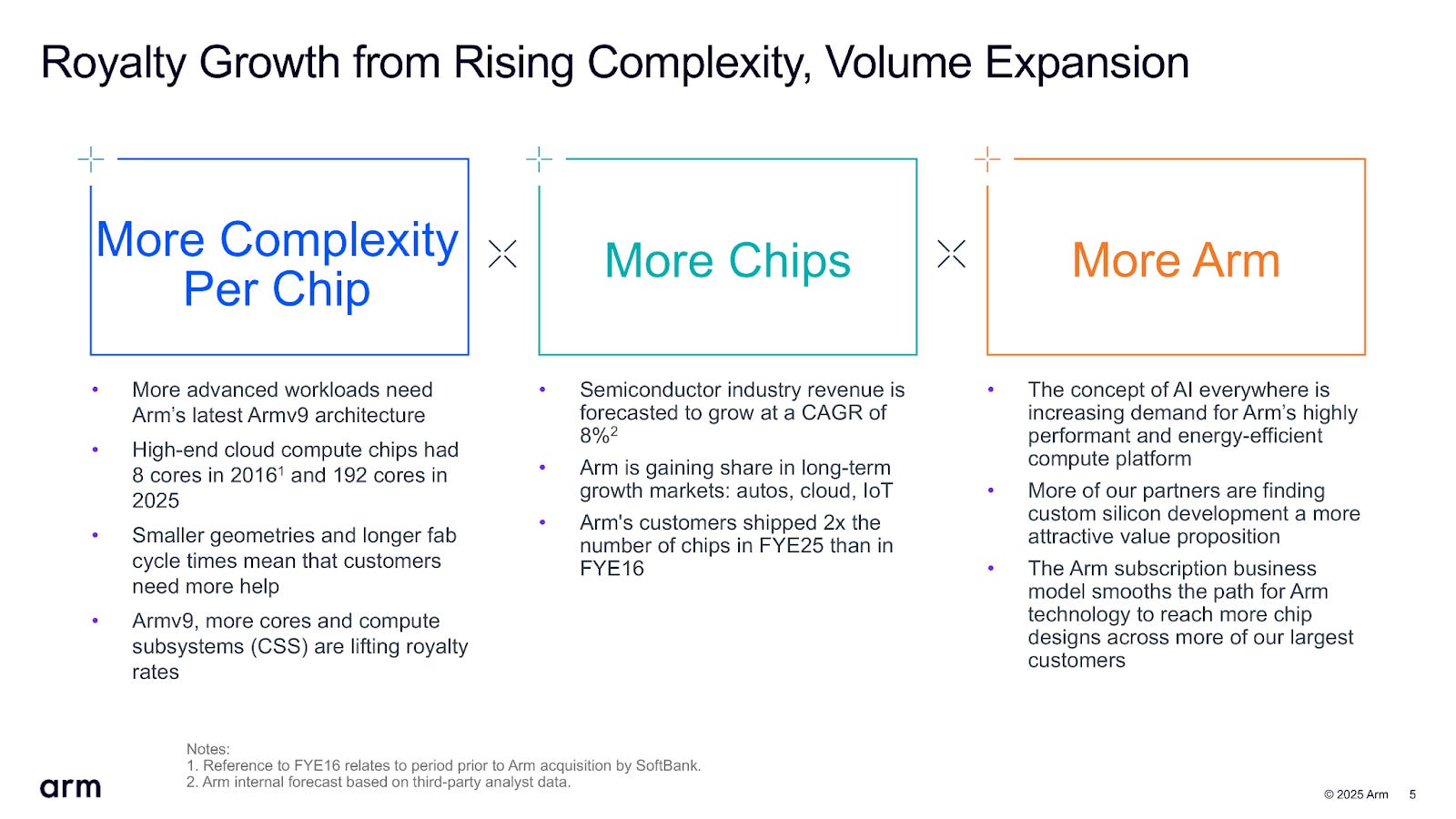 Royalty Growth from Rising Complexity, Volume Expansion

More Complexity Per Chip

- More advanced workloads need Arm's latest Armv9 architecture
- High-end cloud compute chips had 8 cores in 2016$^1$ and 192 cores in 2025
- Smaller geometries and longer fab cycle times mean that customers need more help
- Armv9, more cores and compute subsystems (CSS) are lifting royalty rates

More Chips

- Semiconductor industry revenue is forecasted to grow at a CAGR of 8%$^2$
- Arm is gaining share in long-term growth markets: autos, cloud, IoT
- Arm's customers shipped 2x the number of chips in FYE25 than in FYE16

More Arm

- The concept of AI everywhere is increasing demand for Arm's highly performant and energy-efficient compute platform
- More of our partners are finding custom silicon development a more attractive value proposition
- The Arm subscription business model smooths the path for Arm technology to reach more chip designs across more of our largest customers

Notes:
1. Reference to FYE16 relates to period prior to Arm acquisition by SoftBank.
2. Arm internal forecast based on third-party analyst data.

arm

© 2025 Arm 5